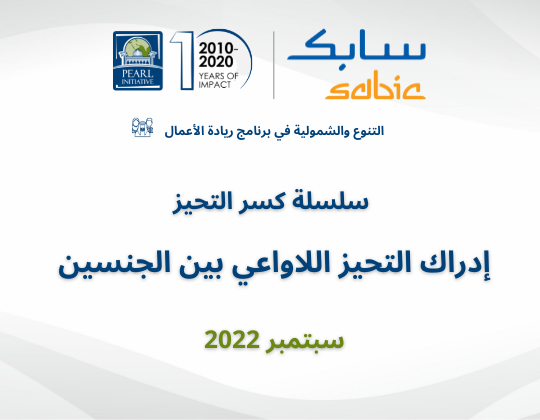 PEARL INITIATIVE

10
2010-2020
YEARS OF IMPACT

سابك
sabic

التنوع والشمولية في برنامج ريادة الأعمال

سلسلة كسر التحيز

إدراك التحيز اللاواعي بين الجنسين

سبتمبر 2022